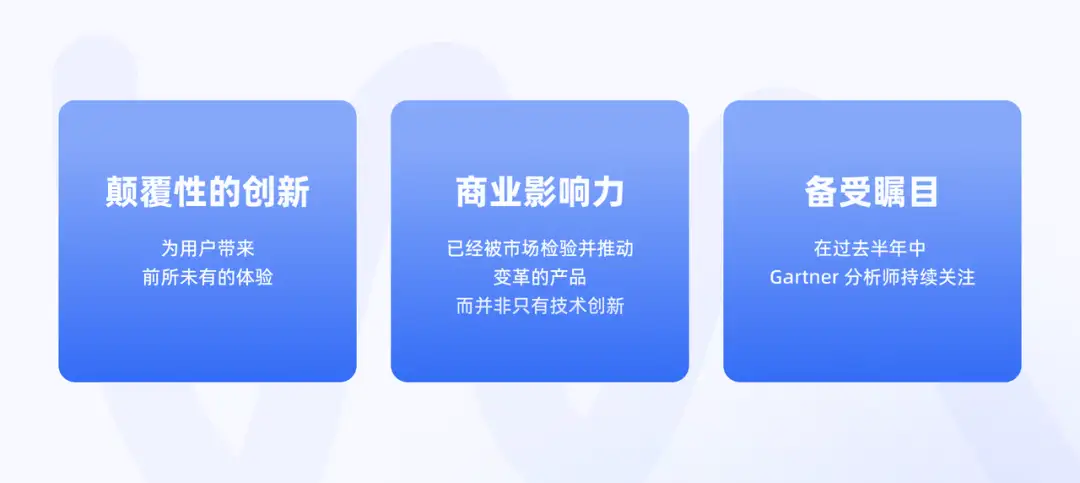 颠覆性的创新

为用户带来
前所未有的体验

商业影响力

已经被市场检验并推动
变革的产品
而并非只有技术创新

备受瞩目

在过去半年中
Gartner 分析师持续关注